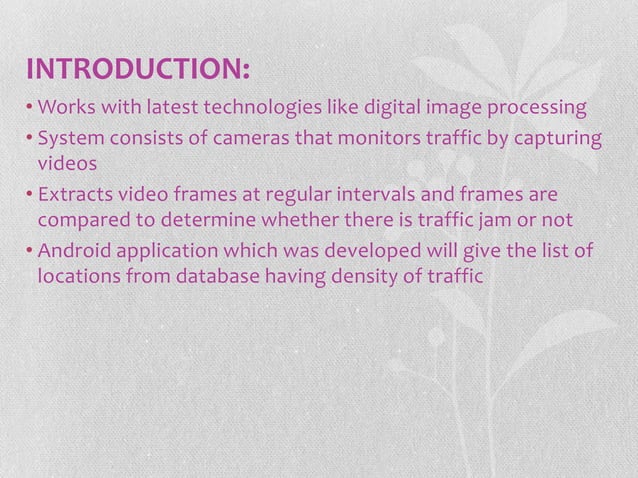 INTRODUCTION:

• Works with latest technologies like digital image processing

• System consists of cameras that monitors traffic by capturing videos

• Extracts video frames at regular intervals and frames are compared to determine whether there is traffic jam or not

• Android application which was developed will give the list of locations from database having density of traffic